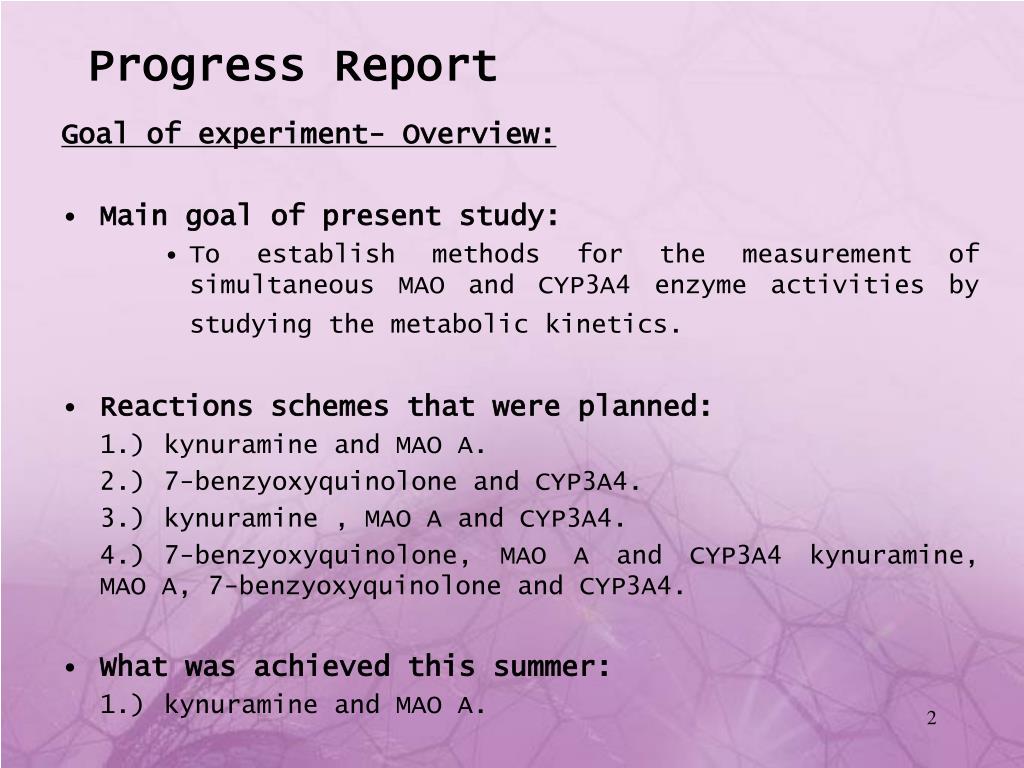 Progress Report

Goal of experiment- Overview:

• Main goal of present study:

• To establish methods for the measurement of simultaneous MAO and CYP3A4 enzyme activities by studying the metabolic kinetics.

• Reactions schemes that were planned:

1.) kynuramine and MAO A.

2.) 7-benzyoxyquinolone and CYP3A4.

3.) kynuramine , MAO A and CYP3A4.

4.) 7-benzyoxyquinolone, MAO A and CYP3A4 kynuramine, MAO A, 7-benzyoxyquinolone and CYP3A4.

• What was achieved this summer:

1.) kynuramine and MAO A.

2